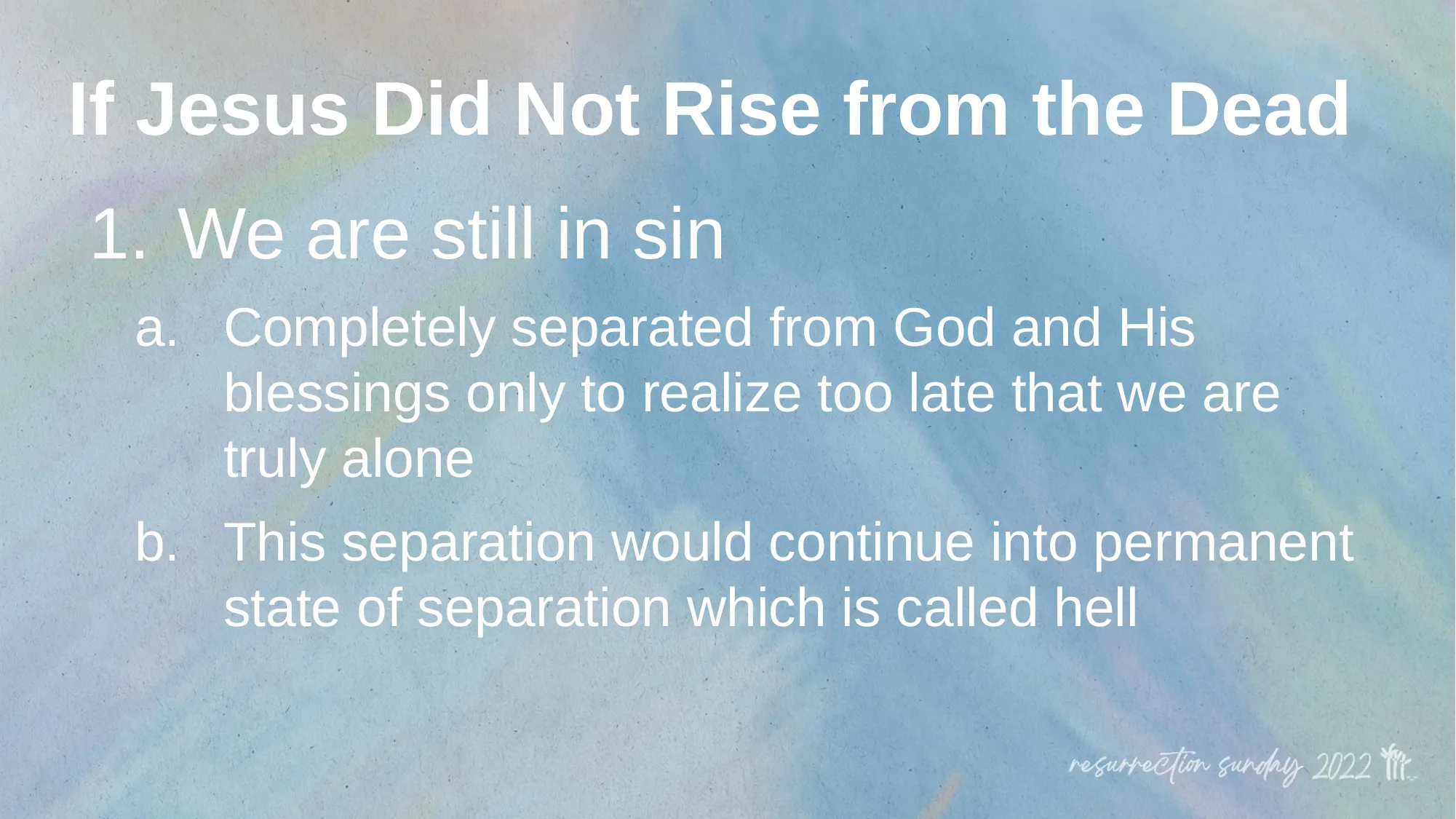 If Jesus Did Not Rise from the Dead

1. We are still in sin

a. Completely separated from God and His blessings only to realize too late that we are truly alone

b. This separation would continue into permanent state of separation which is called hell

resurrection sunday 2022